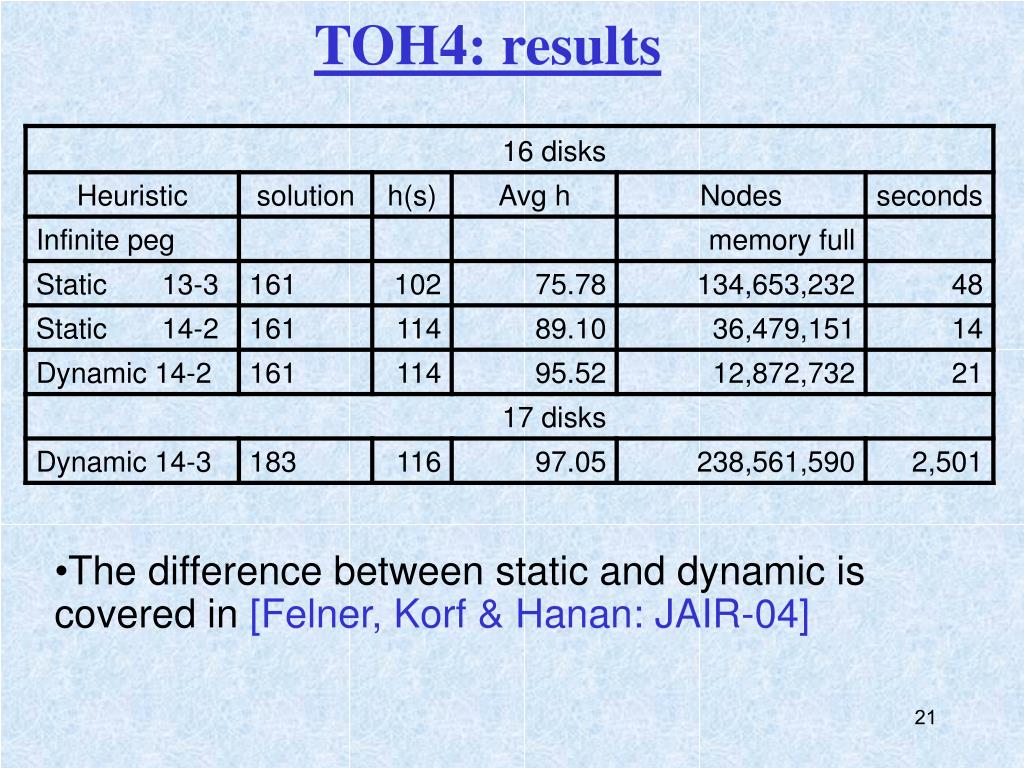 TOH4: results

| 16 disks | | | | | |
|---|---|---|---|---|---|
| Heuristic | solution | h(s) | Avg h | Nodes | seconds |
| Infinite peg | | | | memory full | |
| Static 13-3 | 161 | 102 | 75.78 | 134,653,232 | 48 |
| Static 14-2 | 161 | 114 | 89.10 | 36,479,151 | 14 |
| Dynamic 14-2 | 161 | 114 | 95.52 | 12,872,732 | 21 |
| 17 disks | | | | | |
| Dynamic 14-3 | 183 | 116 | 97.05 | 238,561,590 | 2,501 |

•The difference between static and dynamic is covered in [Felner, Korf & Hanan: JAIR-04]

21